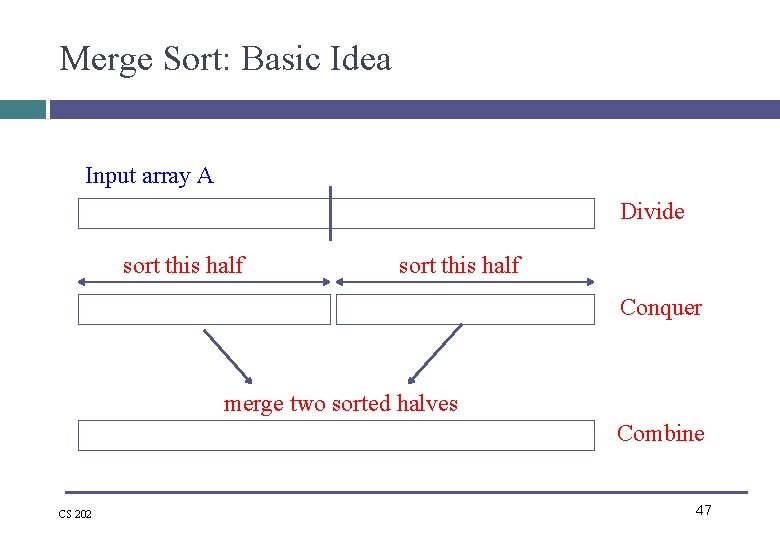 Merge Sort: Basic Idea

Input array A

Divide

sort this half

sort this half

Conquer

merge two sorted halves

Combine

CS 202

47